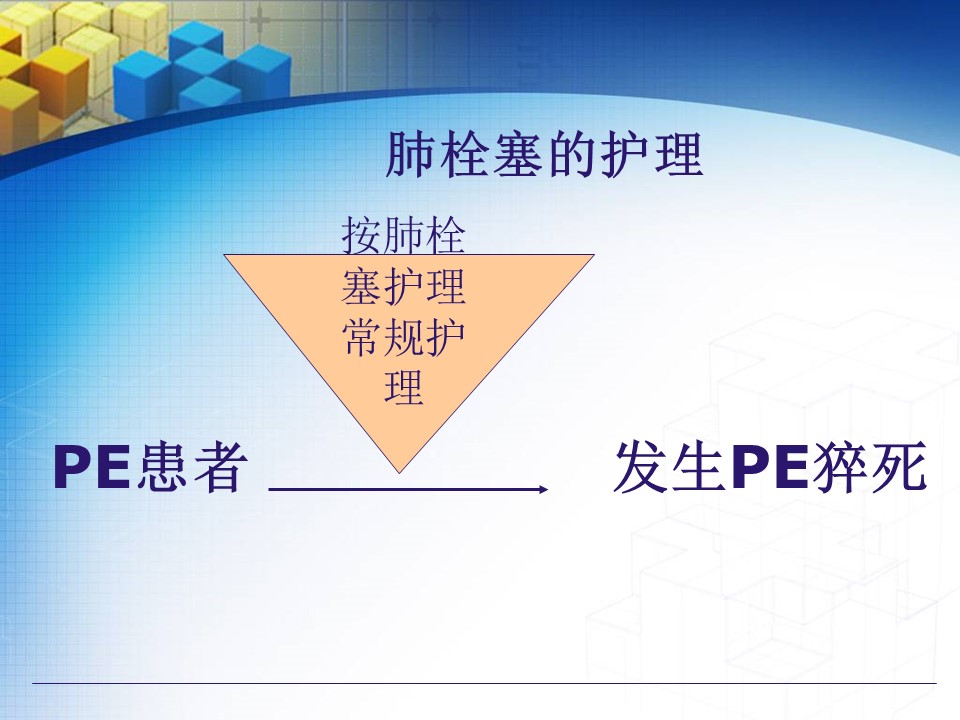 肺栓塞的护理

按肺栓塞护理常规护理

PE患者

发生PE猝死